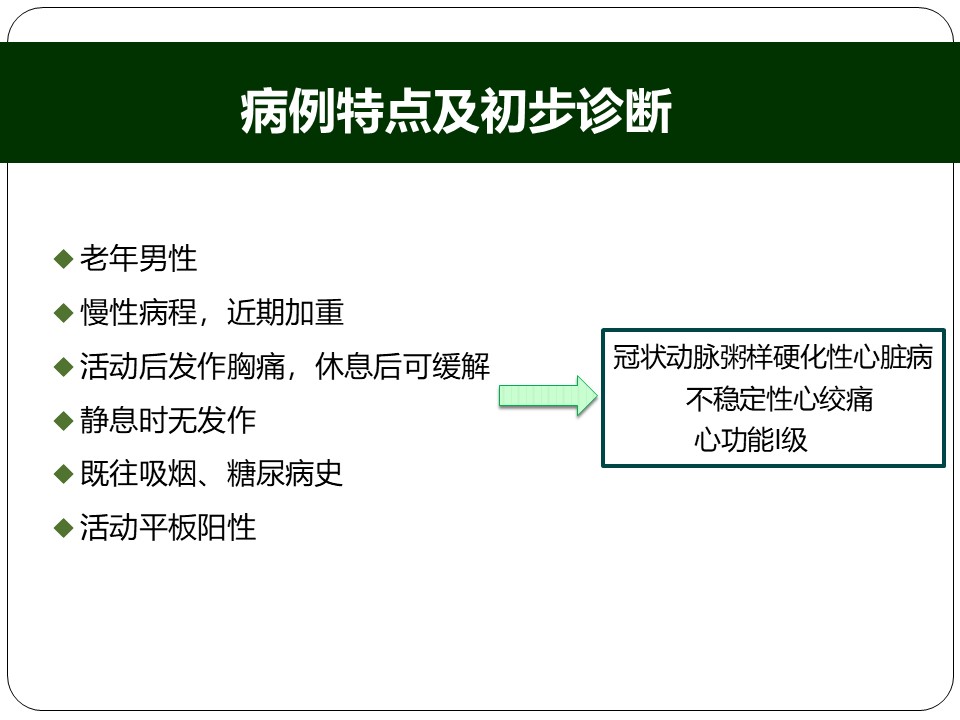 病例特点及初步诊断

◆ 老年男性
◆ 慢性病程，近期加重
◆ 活动后发作胸痛，休息后可缓解
◆ 静息时无发作
◆ 既往吸烟、糖尿病史
◆ 活动平板阳性

冠状动脉粥样硬化性心脏病
不稳定性心绞痛
心功能I级